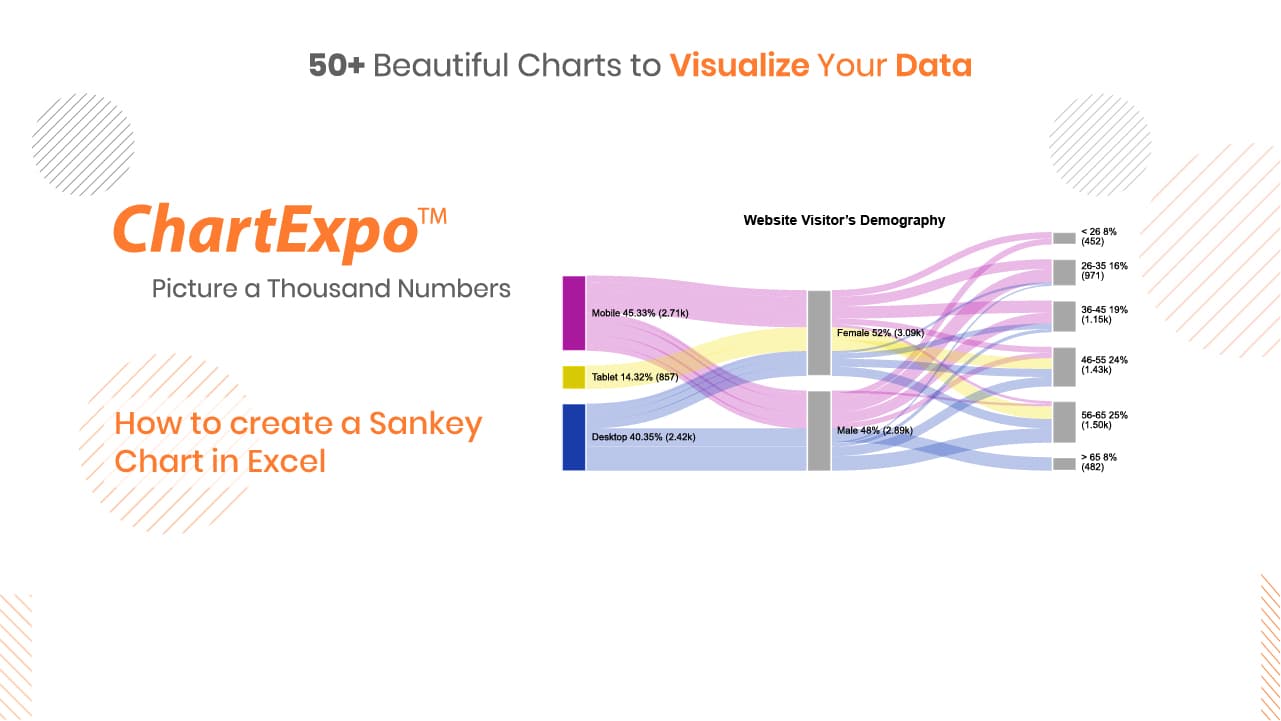 50+ Beautiful Charts to Visualize Your Data

ChartExpo™

Picture a Thousand Numbers

How to create a Sankey Chart in Excel

Website Visitor's Demography

Mobile 45.33% (2.71k)

Tablet 14.32% (857)

Desktop 40.35% (2.42k)

Female 52% (3.09k)

Male 48% (2.89k)

< 26 8% (452)

26-35 16% (971)

36-45 19% (1.15k)

46-55 24% (1.43k)

56-65 25% (1.50k)

> 65 8% (482)